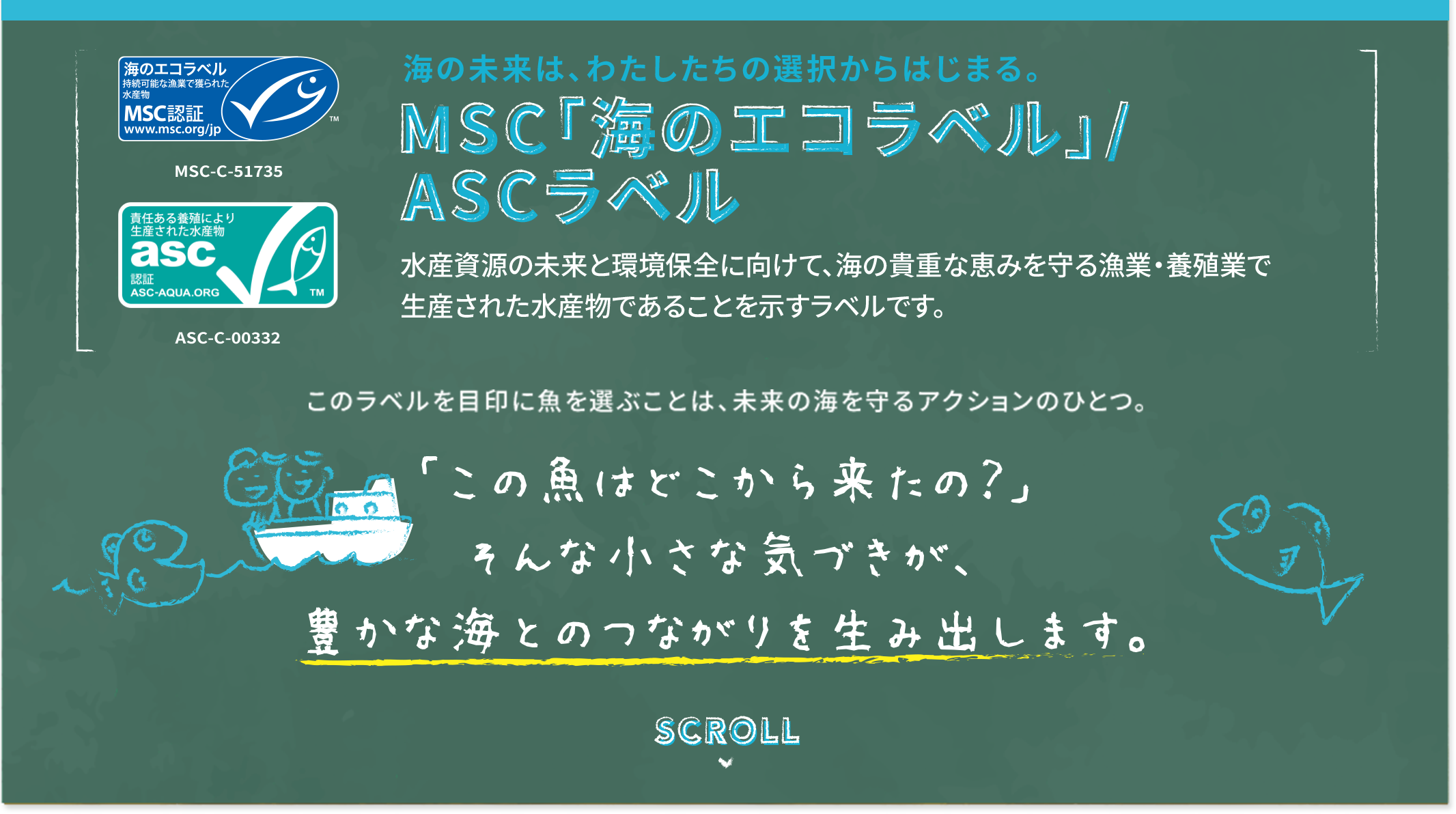 海のエコラベル
持続可能な漁業で獲られた水産物
MSC認証
www.msc.org/jp
TM

MSC-C-51735

責任ある養殖により生産された水産物
asc
認証
ASC-AQUA.ORG
TM

ASC-C-00332

海の未来は、わたしたちの選択からはじまる。

MSC「海のエコラベル」/ ASCラベル

水産資源の未来と環境保全に向けて、海の貴重な恵みを守る漁業・養殖業で生産された水産物であることを示すラベルです。

このラベルを目印に魚を選ぶことは、未来の海を守るアクションのひとつ。

「この魚はどこから来たの?」
そんな小さな気づきが、
豊かな海とのつながりを生み出します。

SCROLL